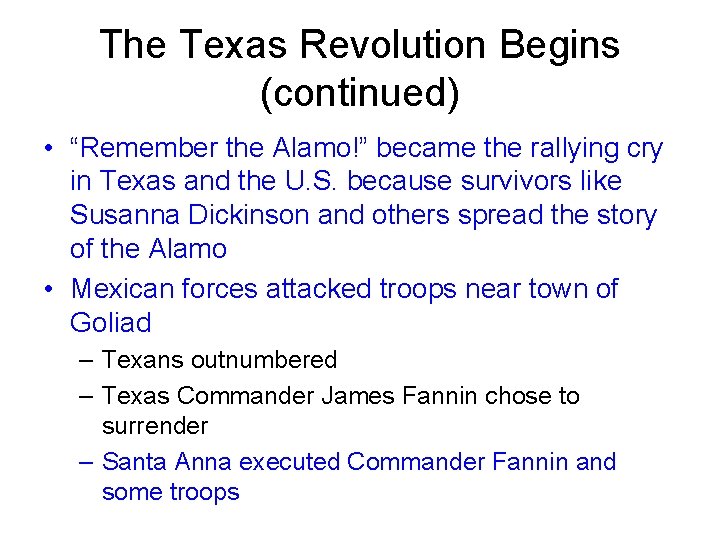 The Texas Revolution Begins (continued)

• “Remember the Alamo!” became the rallying cry in Texas and the U.S. because survivors like Susanna Dickinson and others spread the story of the Alamo

• Mexican forces attacked troops near town of Goliad

– Texans outnumbered

– Texas Commander James Fannin chose to surrender

– Santa Anna executed Commander Fannin and some troops